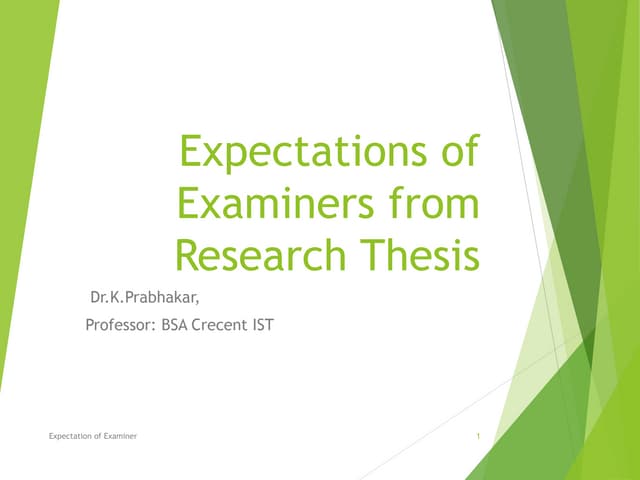 Expectations of Examiners from Research Thesis

Dr.K.Prabhakar,

Professor: BSA Crecent IST

Expectation of Examiner

1